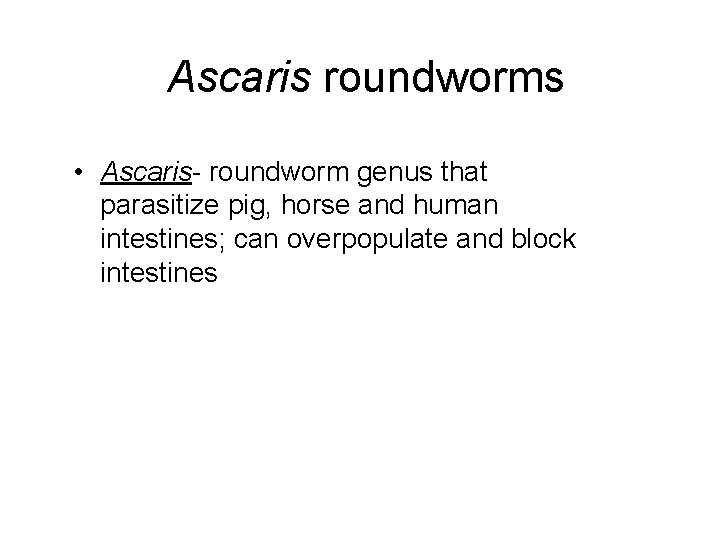 Ascaris roundworms

• Ascaris- roundworm genus that parasitize pig, horse and human intestines; can overpopulate and block intestines